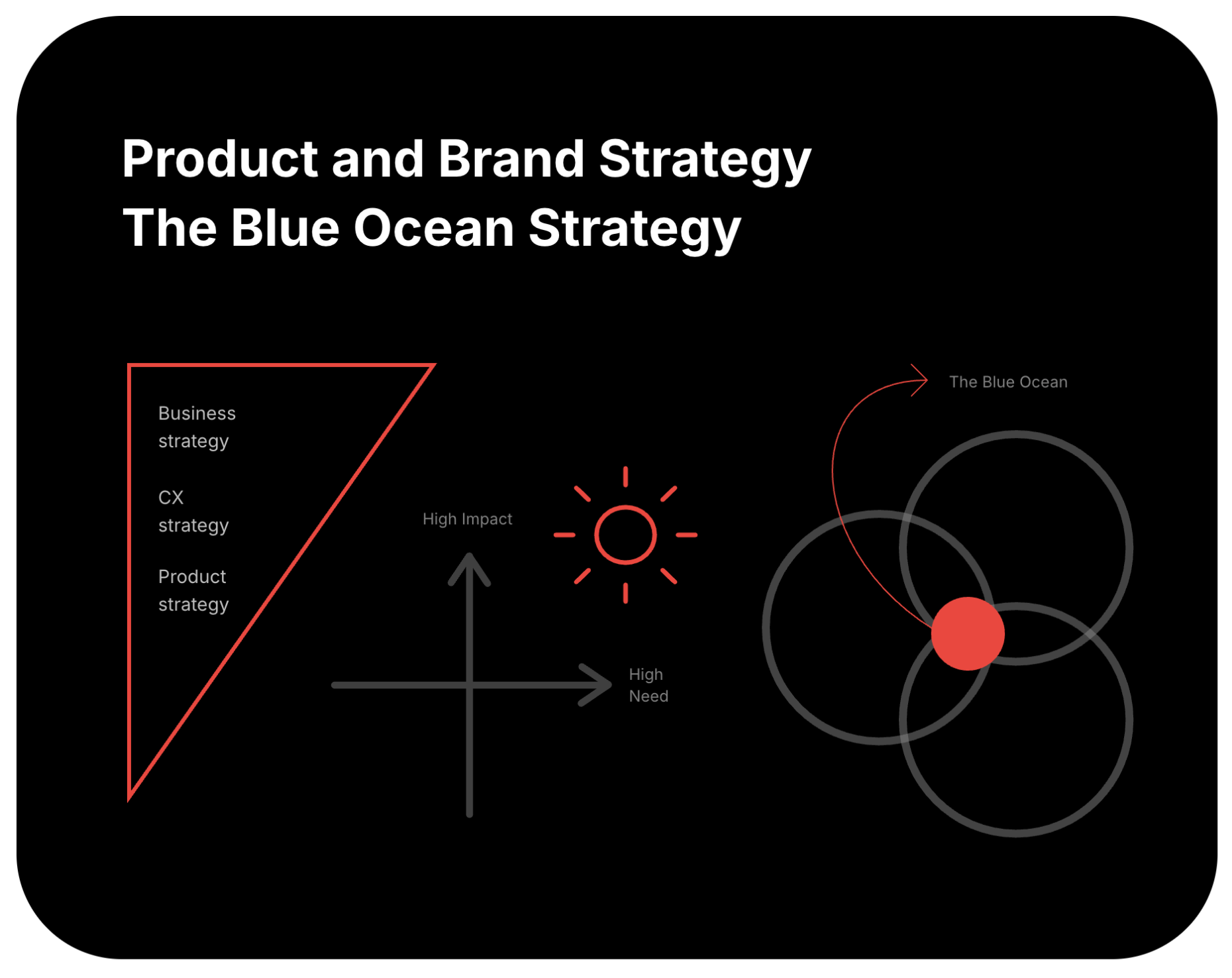 Product and Brand Strategy
The Blue Ocean Strategy

Business strategy

CX strategy

Product strategy

High Impact

High Need

The Blue Ocean